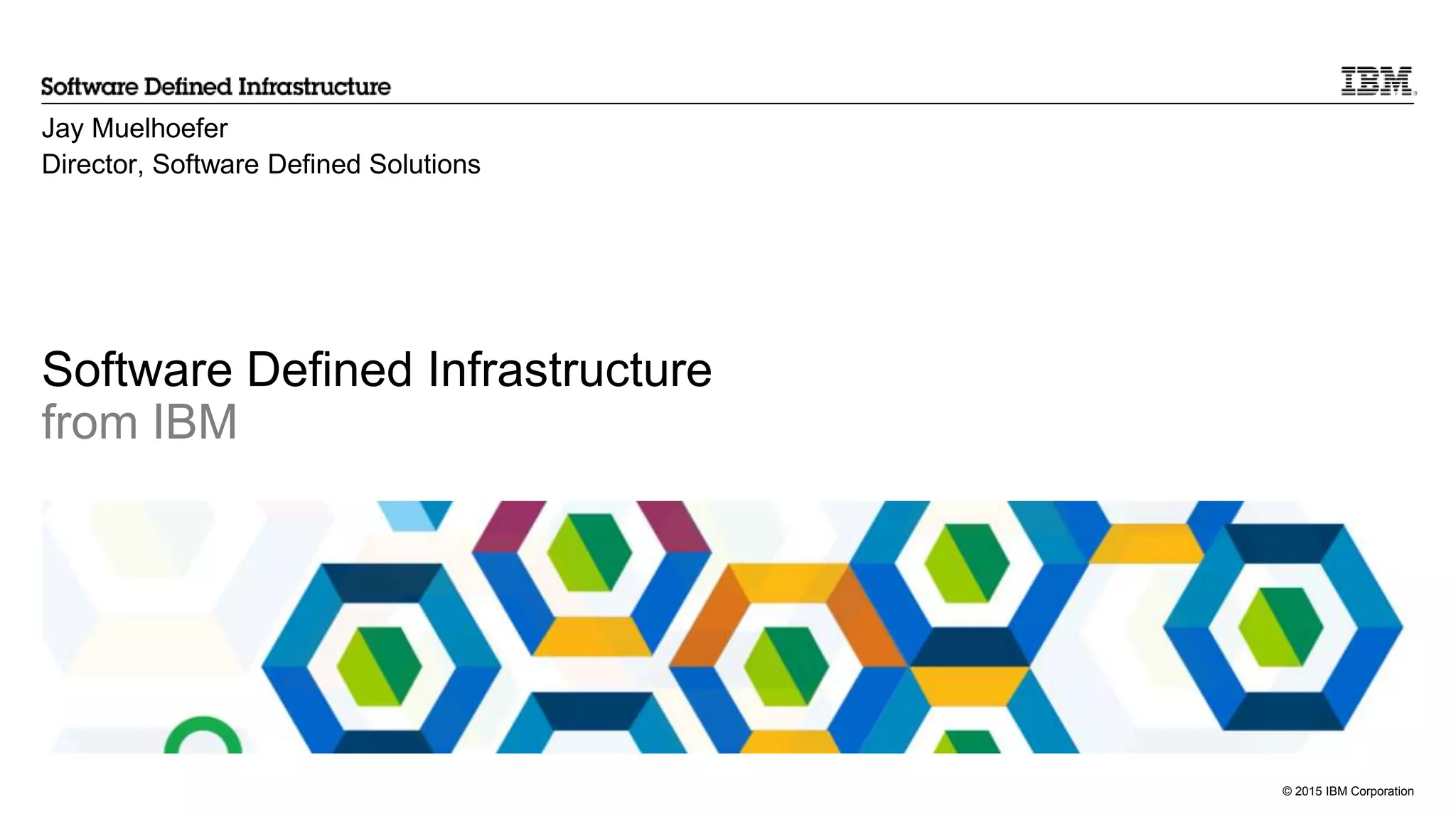 Software Defined Infrastructure

IBM

Jay Muelhoefer
Director, Software Defined Solutions

Software Defined Infrastructure
from IBM

© 2015 IBM Corporation